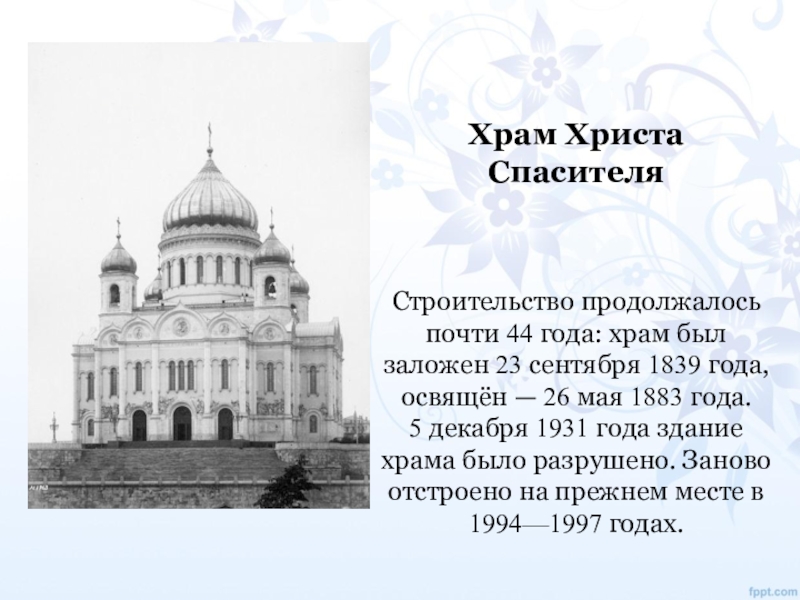 Храм Христа Спасителя

Строительство продолжалось почти 44 года: храм был заложен 23 сентября 1839 года, освящён — 26 мая 1883 года.
5 декабря 1931 года здание храма было разрушено. Заново отстроено на прежнем месте в 1994—1997 годах.

fppt.com